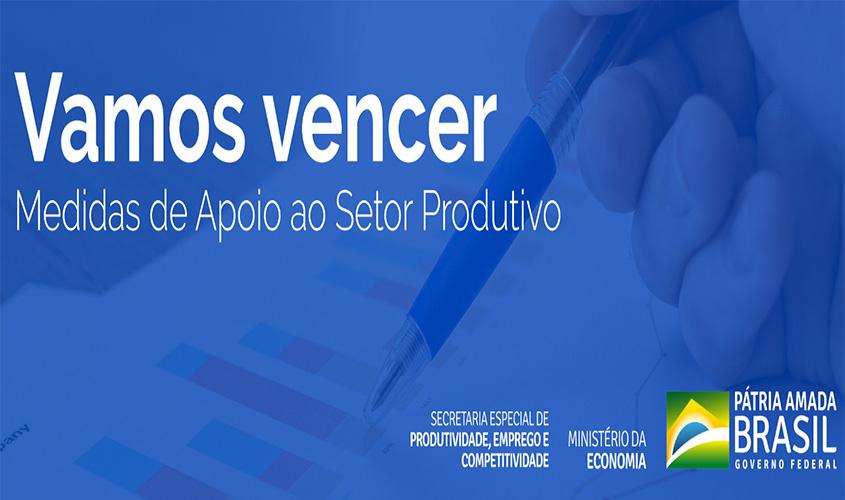 Vamos vencer
Medidas de Apoio ao Setor Produtivo

SECRETARIA ESPECIAL DE PRODUTIVIDADE, EMPREGO E COMPETITIVIDADE

MINISTÉRIO DA ECONOMIA

PÁTRIA AMADA BRASIL
GOVERNO FEDERAL